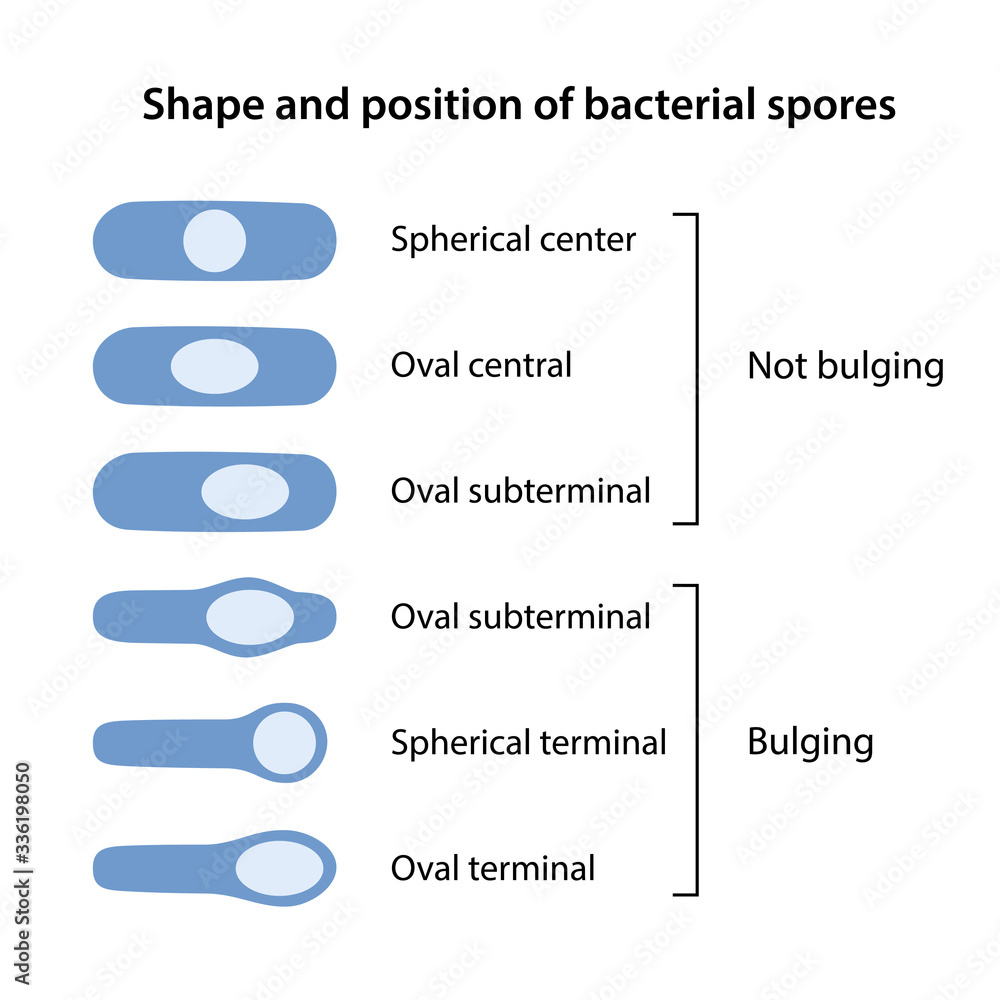 Shape and position of bacterial spores

Spherical center

Oval central

Oval subterminal

Not bulging

Oval subterminal

Spherical terminal

Oval terminal

Bulging

Adobe Stock | #336198050